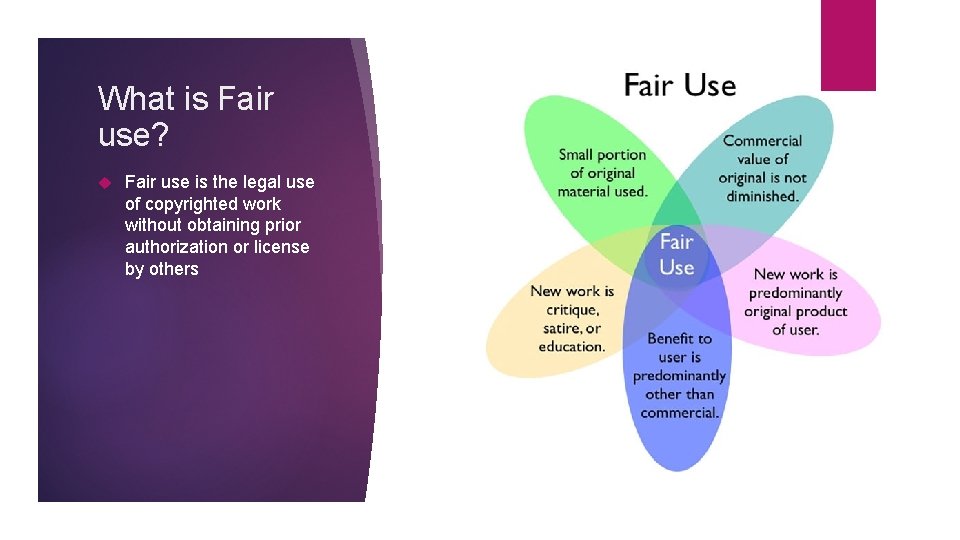 What is Fair use?

Fair use is the legal use of copyrighted work without obtaining prior authorization or license by others

Fair Use

Small portion of original material used.

Commercial value of original is not diminished.

Fair Use

New work is critique, satire, or education.

New work is predominantly original product of user.

Benefit to user is predominantly other than commercial.